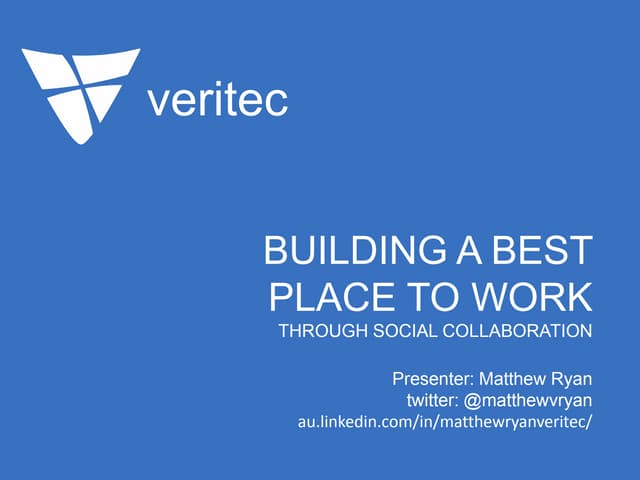 veritec

BUILDING A BEST PLACE TO WORK
THROUGH SOCIAL COLLABORATION

Presenter: Matthew Ryan
twitter: @matthewvryan
au.linkedin.com/in/matthewryanveritec/